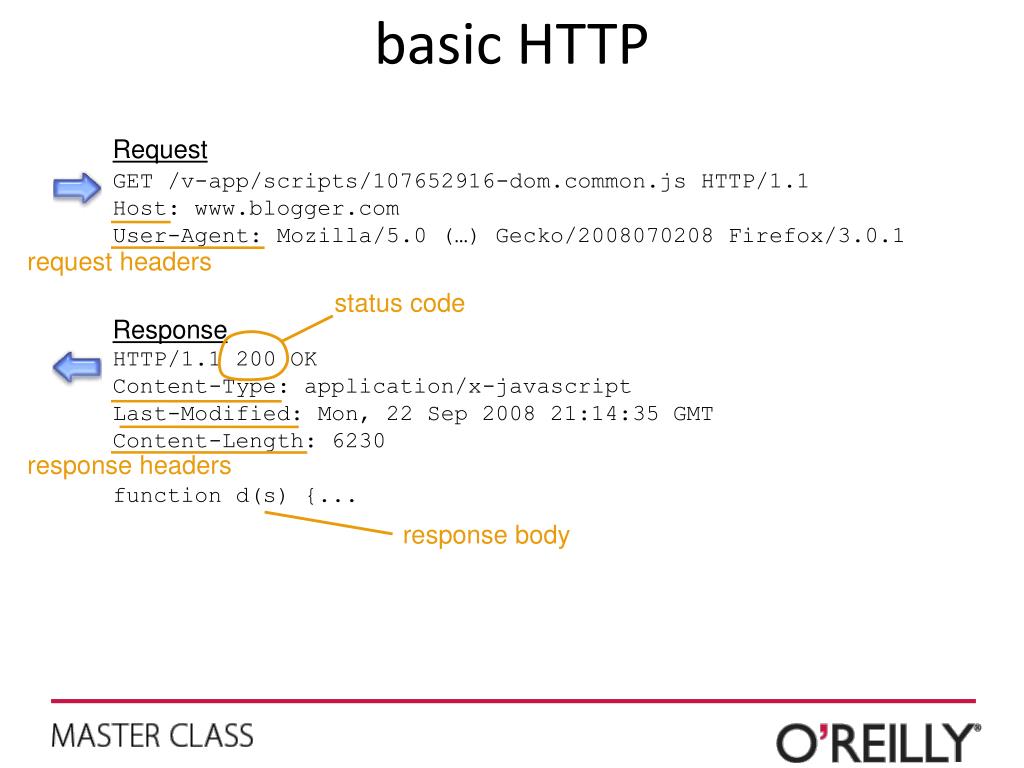 basic HTTP

Request

GET /v-app/scripts/107652916-dom.common.js HTTP/1.1
Host: www.blogger.com
User-Agent: Mozilla/5.0 (…) Gecko/2008070208 Firefox/3.0.1

request headers

status code

Response

HTTP/1.1 200 OK
Content-Type: application/x-javascript
Last-Modified: Mon, 22 Sep 2008 21:14:35 GMT
Content-Length: 6230

response headers

function d(s) {...

response body

MASTER CLASS

O'REILLY®